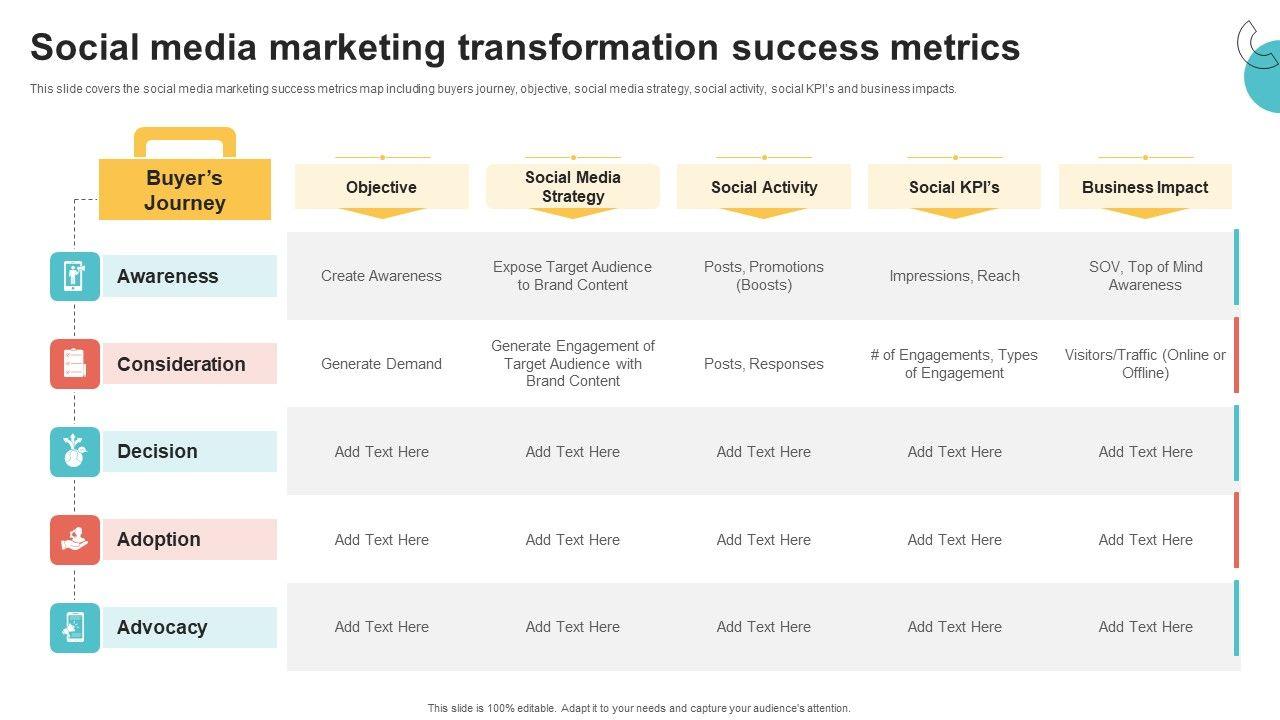 Social media marketing transformation success metrics

This slide covers the social media marketing success metrics map including buyers journey, objective, social media strategy, social activity, social KPI's and business impacts.

| Buyer's Journey | Objective | Social Media Strategy | Social Activity | Social KPI's | Business Impact |
|---|---|---|---|---|---|
| Awareness | Create Awareness | Expose Target Audience to Brand Content | Posts, Promotions (Boosts) | Impressions, Reach | SOV, Top of Mind Awareness |
| Consideration | Generate Demand | Generate Engagement of Target Audience with Brand Content | Posts, Responses | # of Engagements, Types of Engagement | Visitors/Traffic (Online or Offline) |
| Decision | Add Text Here | Add Text Here | Add Text Here | Add Text Here | Add Text Here |
| Adoption | Add Text Here | Add Text Here | Add Text Here | Add Text Here | Add Text Here |
| Advocacy | Add Text Here | Add Text Here | Add Text Here | Add Text Here | Add Text Here |

This slide is 100% editable. Adapt it to your needs and capture your audience's attention.